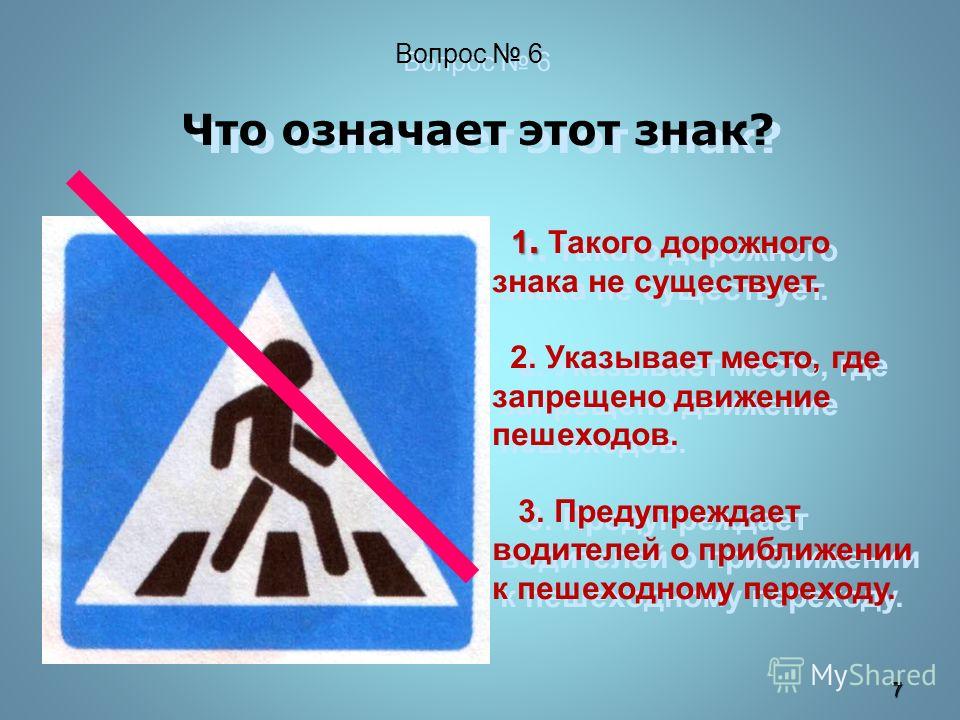 Вопрос № 6

Что означает этот знак?

1. Такого дорожного знака не существует.

2. Указывает место, где запрещено движение пешеходов.

3. Предупреждает водителей о приближении к пешеходному переходу.

MyShared

7